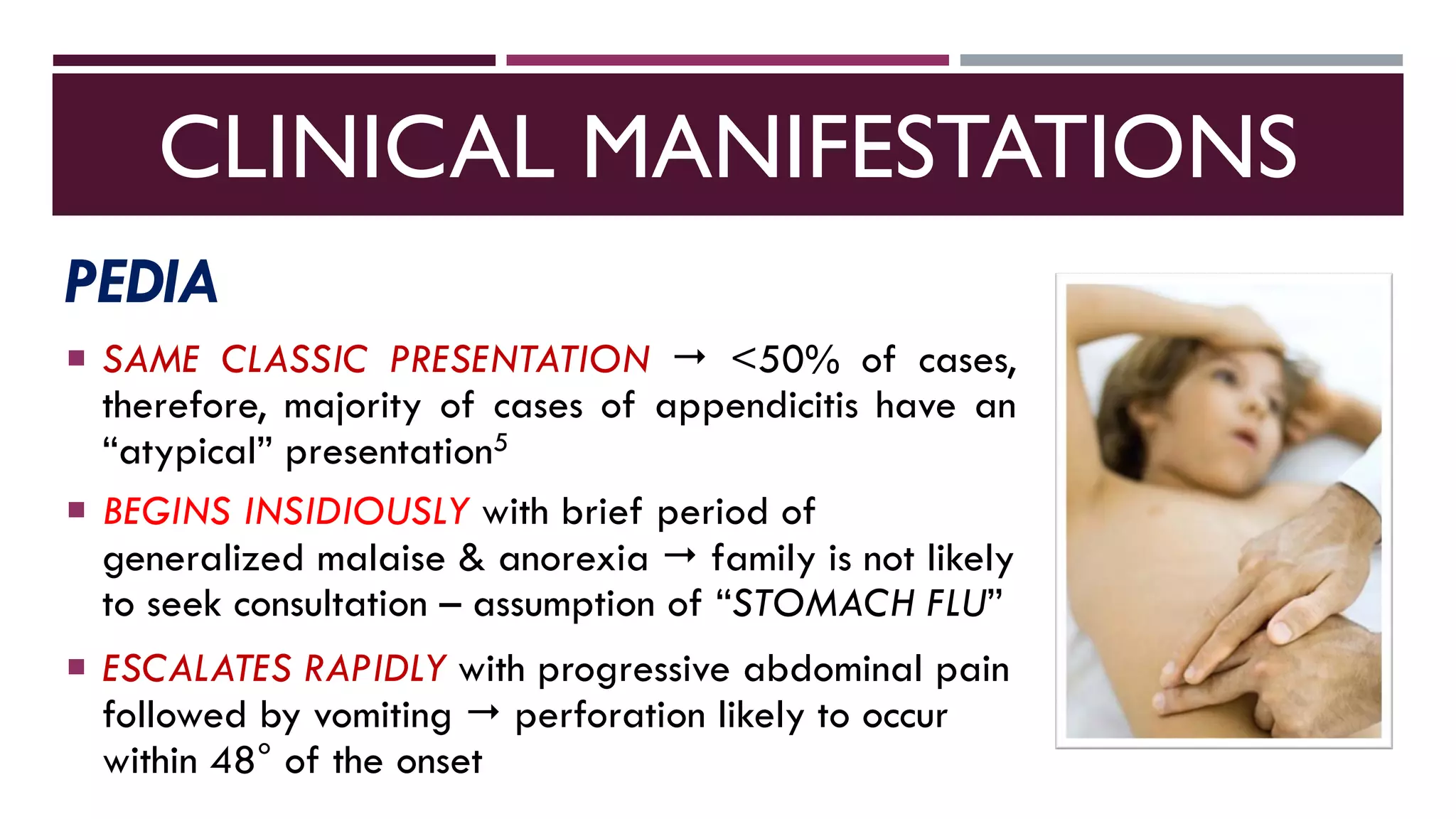 CLINICAL MANIFESTATIONS

PEDIA

▪ SAME CLASSIC PRESENTATION → <50% of cases, therefore, majority of cases of appendicitis have an “atypical” presentation$^5$

▪ BEGINS INSIDIOUSLY with brief period of generalized malaise & anorexia → family is not likely to seek consultation – assumption of “STOMACH FLU”

▪ ESCALATES RAPIDLY with progressive abdominal pain followed by vomiting → perforation likely to occur within 48° of the onset